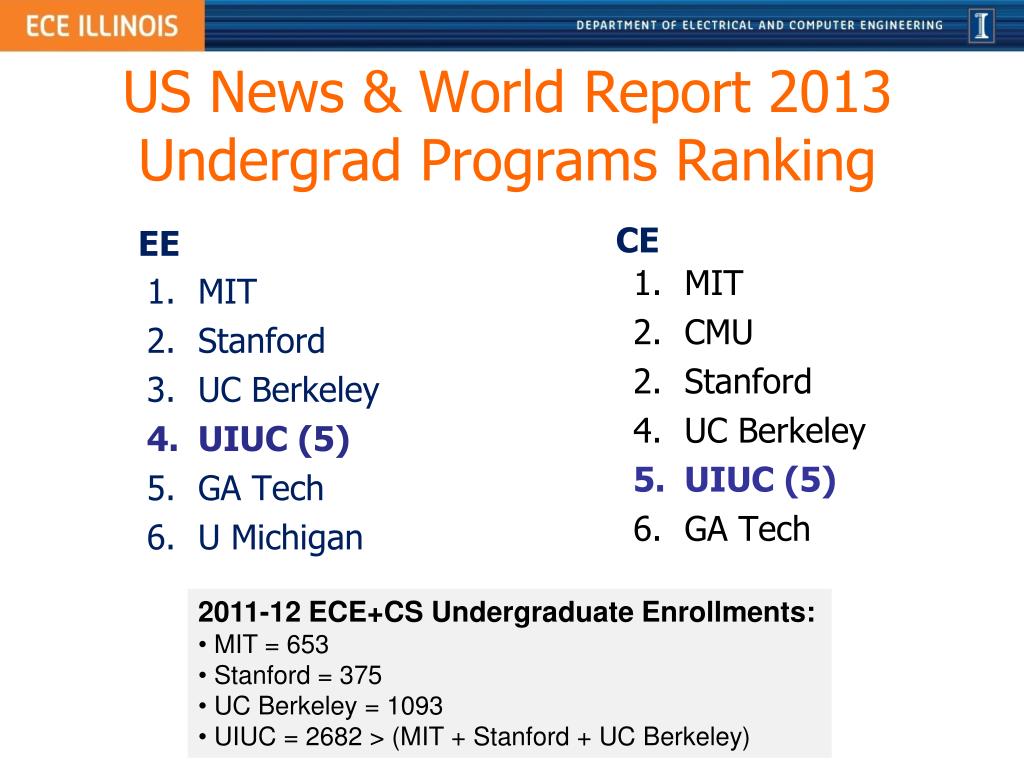 ECE ILLINOIS

DEPARTMENT OF ELECTRICAL AND COMPUTER ENGINEERING

I

US News & World Report 2013 Undergrad Programs Ranking

EE
1. MIT
2. Stanford
3. UC Berkeley
4. UIUC (5)
5. GA Tech
6. U Michigan

CE
1. MIT
2. CMU
2. Stanford
4. UC Berkeley
5. UIUC (5)
6. GA Tech

2011-12 ECE+CS Undergraduate Enrollments:
• MIT = 653
• Stanford = 375
• UC Berkeley = 1093
• UIUC = 2682 > (MIT + Stanford + UC Berkeley)